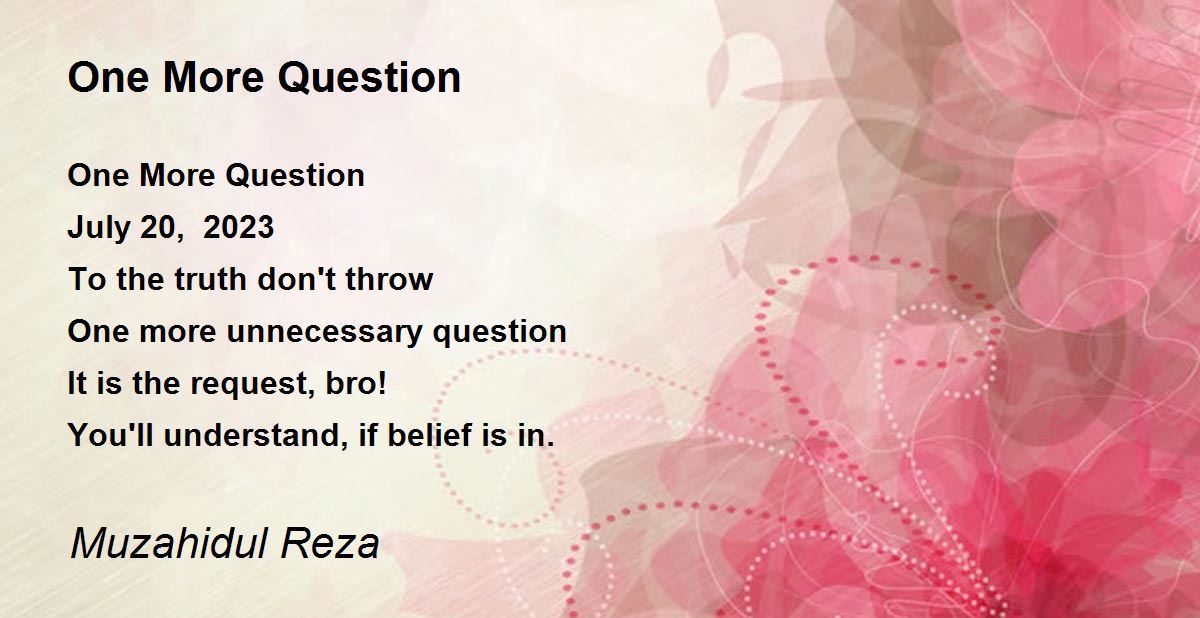 One More Question

One More Question
July 20, 2023
To the truth don't throw
One more unnecessary question
It is the request, bro!
You'll understand, if belief is in.

Muzahidul Reza